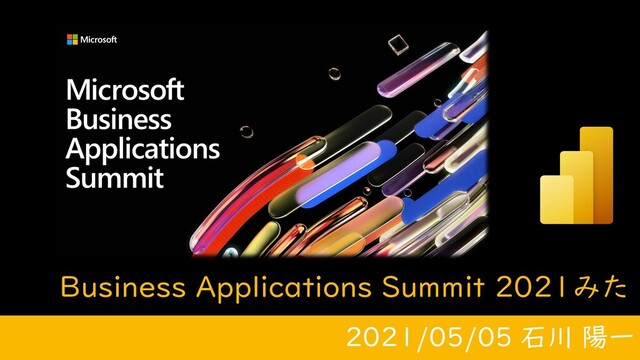 Microsoft

Microsoft Business Applications Summit

Business Applications Summit 2021みた

2021/05/05 石川 陽一